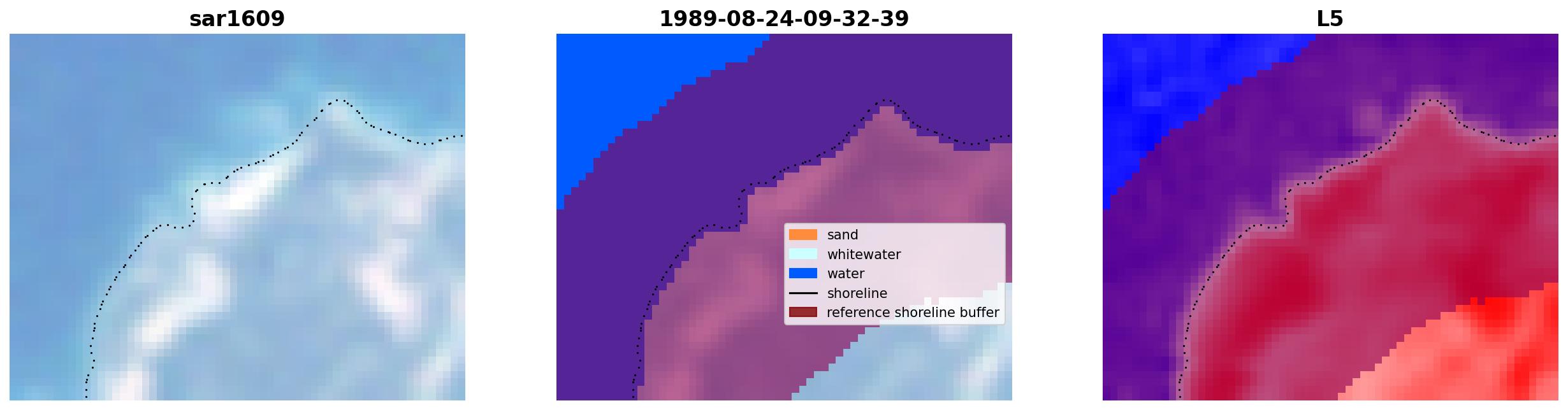 sar1609

1989-08-24-09-32-39

sand
whitewater
water
shoreline
reference shoreline buffer

L5